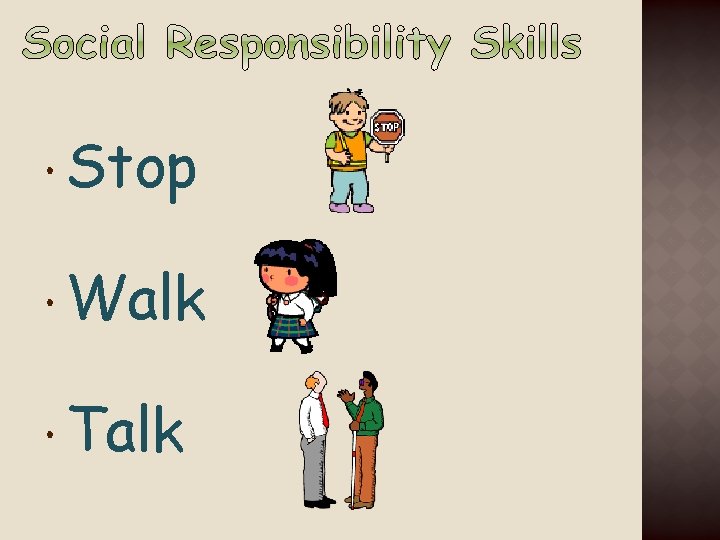 Social Responsibility Skills

• Stop

STOP

• Walk

• Talk